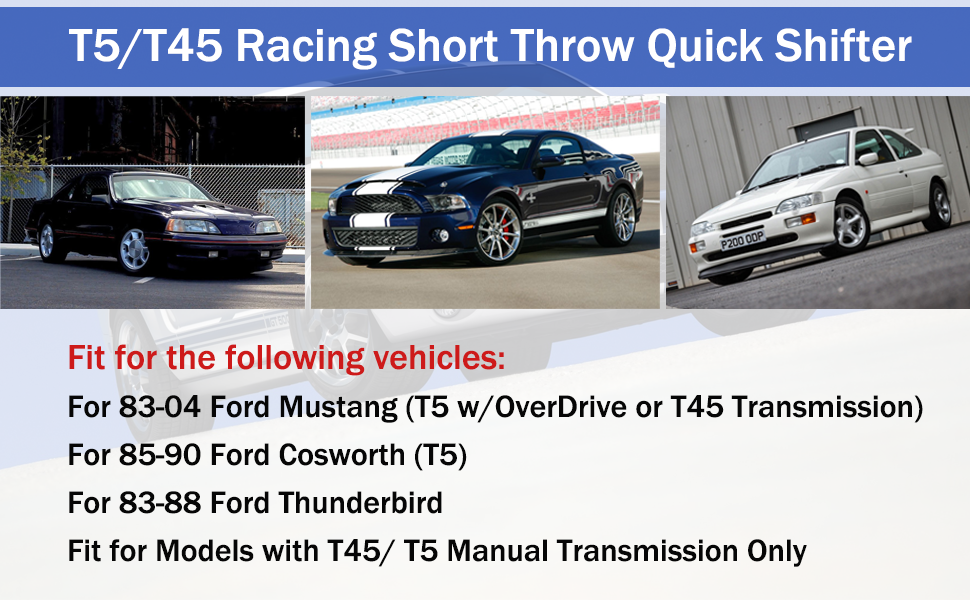 T5/T45 Racing Short Throw Quick Shifter

P200 DDP

Fit for the following vehicles:

For 83-04 Ford Mustang (T5 w/OverDrive or T45 Transmission)

For 85-90 Ford Cosworth (T5)

For 83-88 Ford Thunderbird

Fit for Models with T45/ T5 Manual Transmission Only